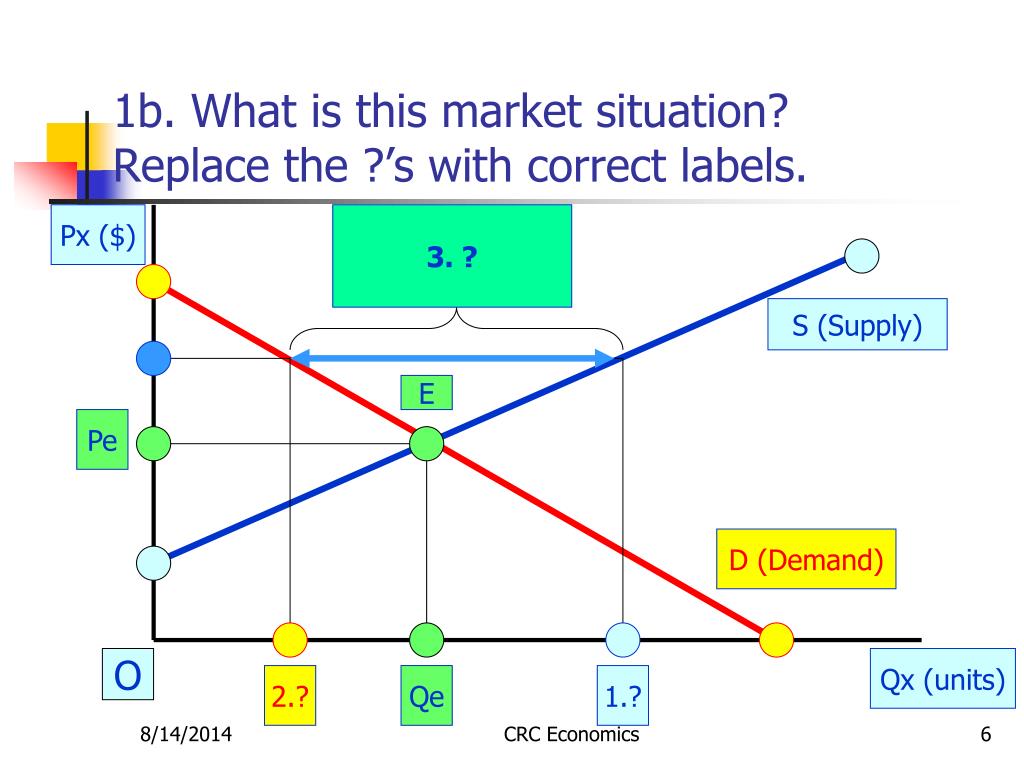 1b. What is this market situation? Replace the ?’s with correct labels.

Px ($)

3. ?

S (Supply)

E

Pe

D (Demand)

O

2.?

Qe

1.?

Qx (units)

8/14/2014

CRC Economics

6